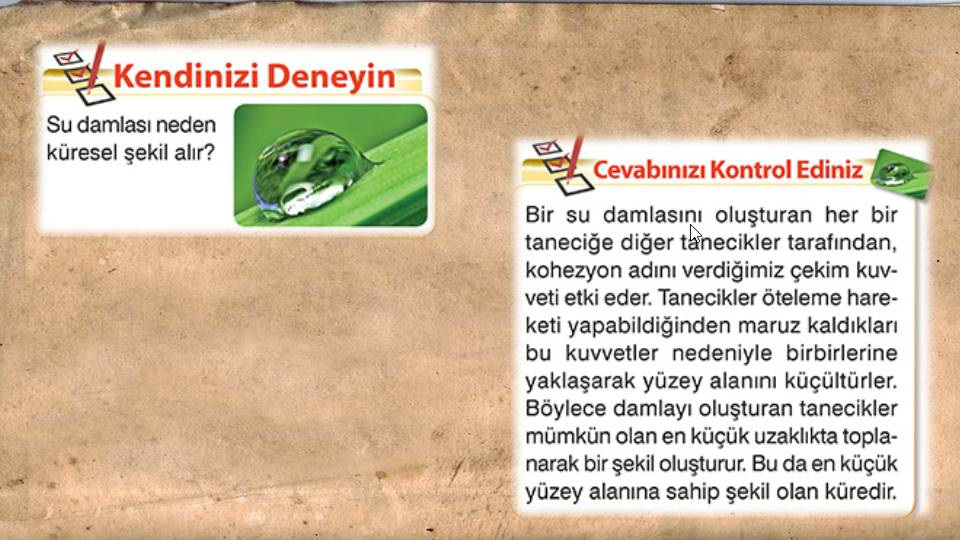 Kendinizi Deneyin

Su damlası neden küresel şekil alır?

Cevabınızı Kontrol Ediniz

Bir su damlasını oluşturan her bir taneciğe diğer tanecikler tarafından, kohezyon adını verdiğimiz çekim kuvveti etki eder. Tanecikler öteleme hareketi yapabildiğinden maruz kaldıkları bu kuvvetler nedeniyle birbirlerine yaklaşarak yüzey alanını küçültürler. Böylece damlayı oluşturan tanecikler mümkün olan en küçük uzaklıkta toplanarak bir şekil oluşturur. Bu da en küçük yüzey alanına sahip şekil olan küredir.